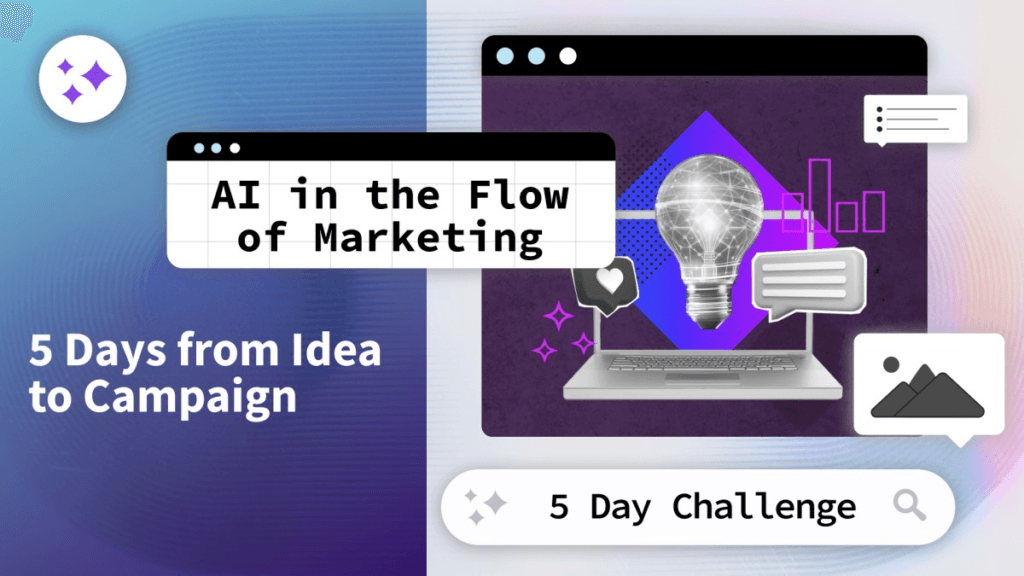 AI in the Flow of Marketing

5 Days from Idea to Campaign

5 Day Challenge